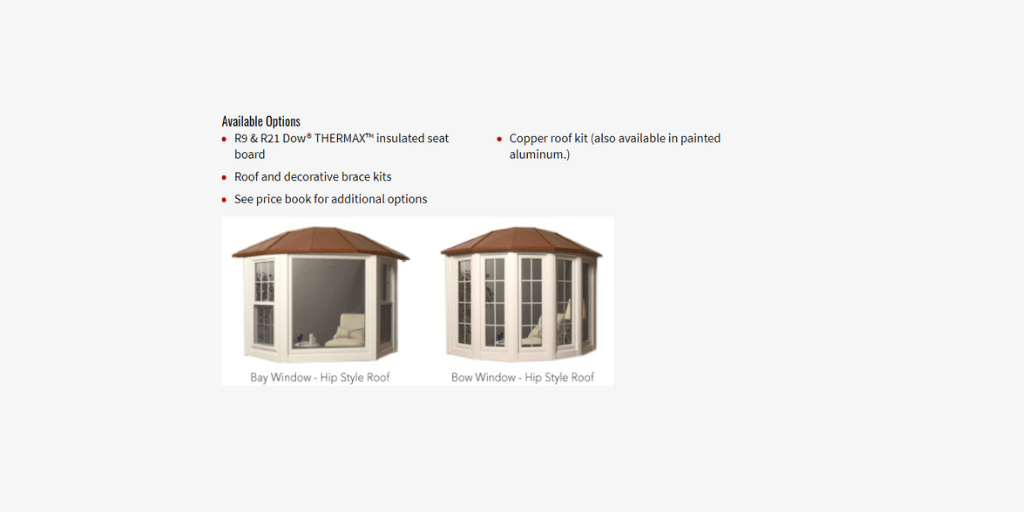 Available Options

- R9 & R21 Dow® THERMAX™ insulated seat board
- Roof and decorative brace kits
- See price book for additional options

- Copper roof kit (also available in painted aluminum.)

Bay Window - Hip Style Roof

Bow Window - Hip Style Roof